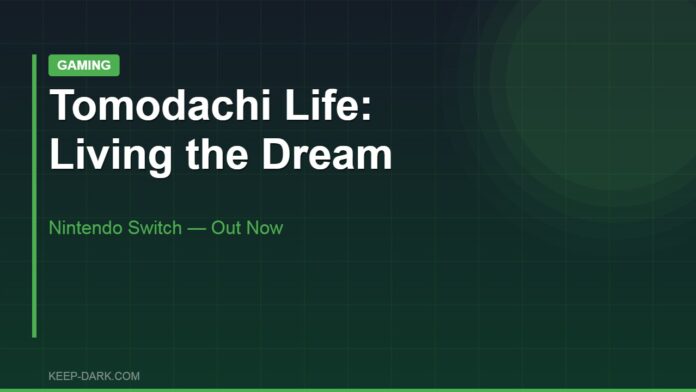 GAMING

Tomodachi Life: Living the Dream

Nintendo Switch — Out Now

KEEP-DARK.COM